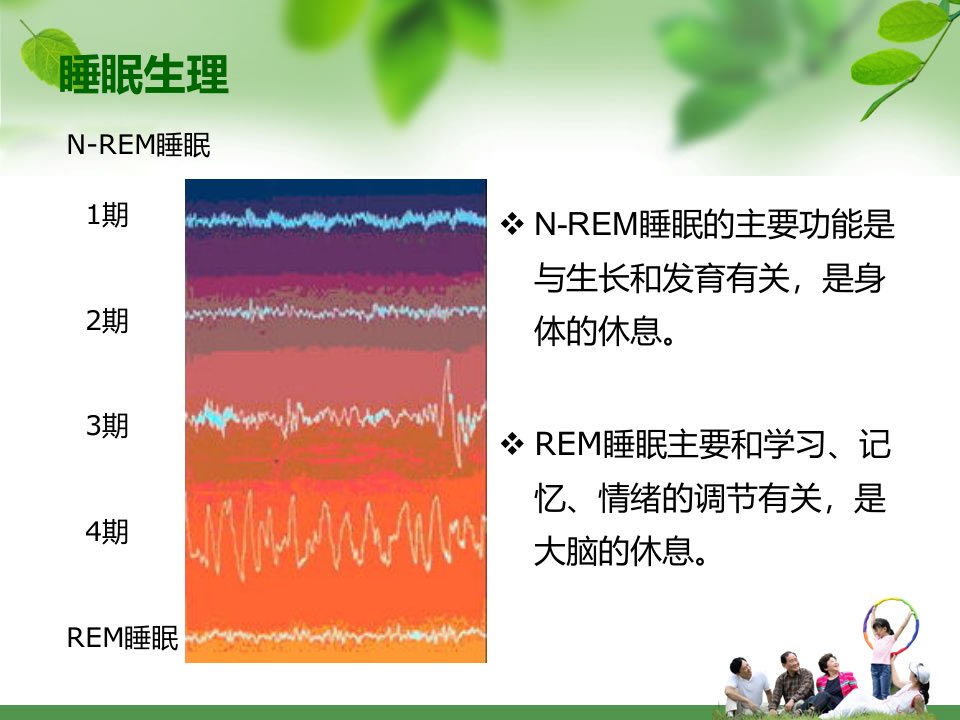 睡眠生理

N-REM睡眠

1期

2期

3期

4期

REM睡眠

❖ N-REM睡眠的主要功能是与生长和发育有关，是身体的休息。

❖ REM睡眠主要和学习、记忆、情绪的调节有关，是大脑的休息。